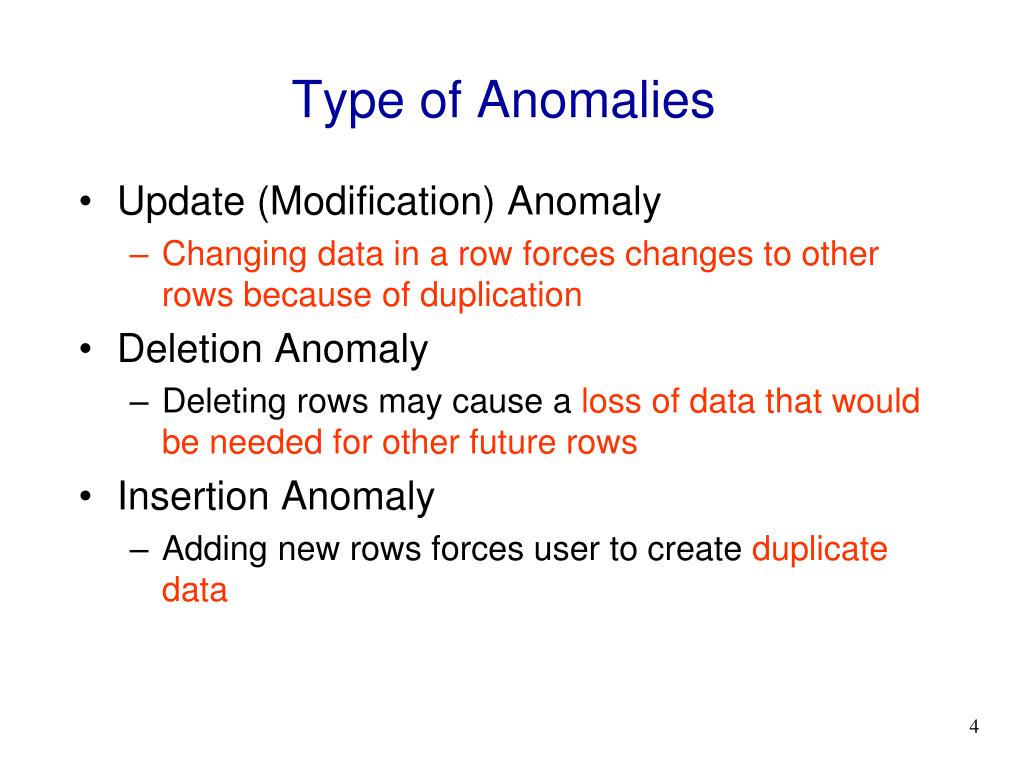 Type of Anomalies

• Update (Modification) Anomaly
– Changing data in a row forces changes to other rows because of duplication

• Deletion Anomaly
– Deleting rows may cause a loss of data that would be needed for other future rows

• Insertion Anomaly
– Adding new rows forces user to create duplicate data

4